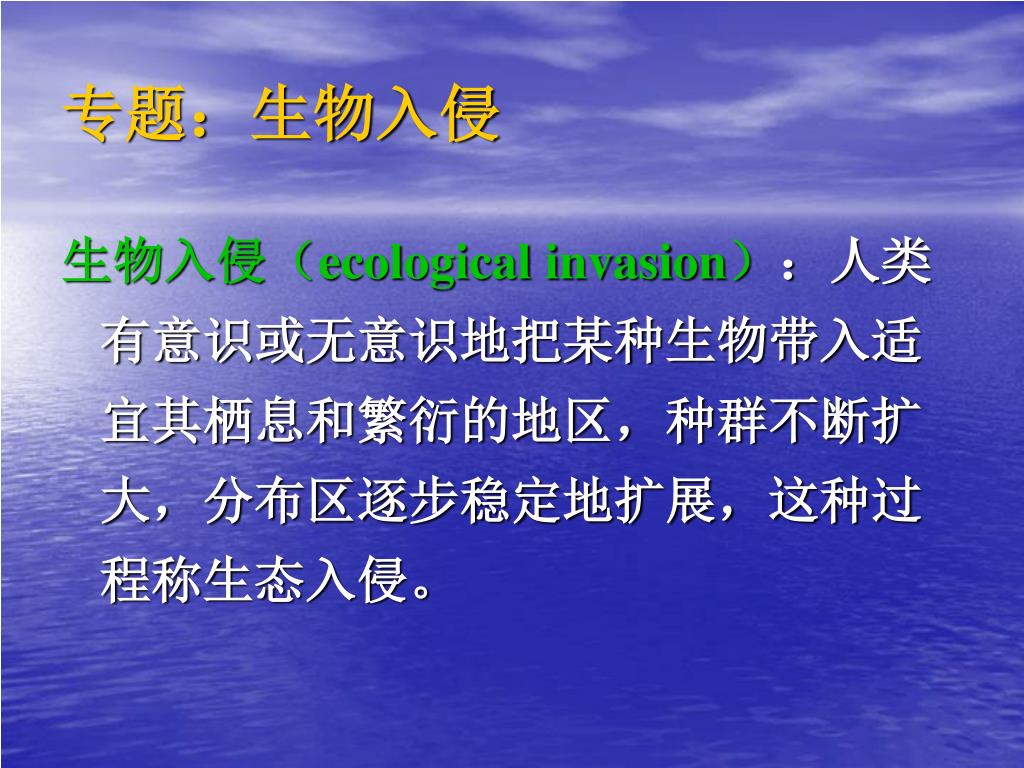 专题：生物入侵

生物入侵（ecological invasion）：人类有意识或无意识地把某种生物带入适宜其栖息和繁衍的地区，种群不断扩大，分布区逐步稳定地扩展，这种过程称生态入侵。